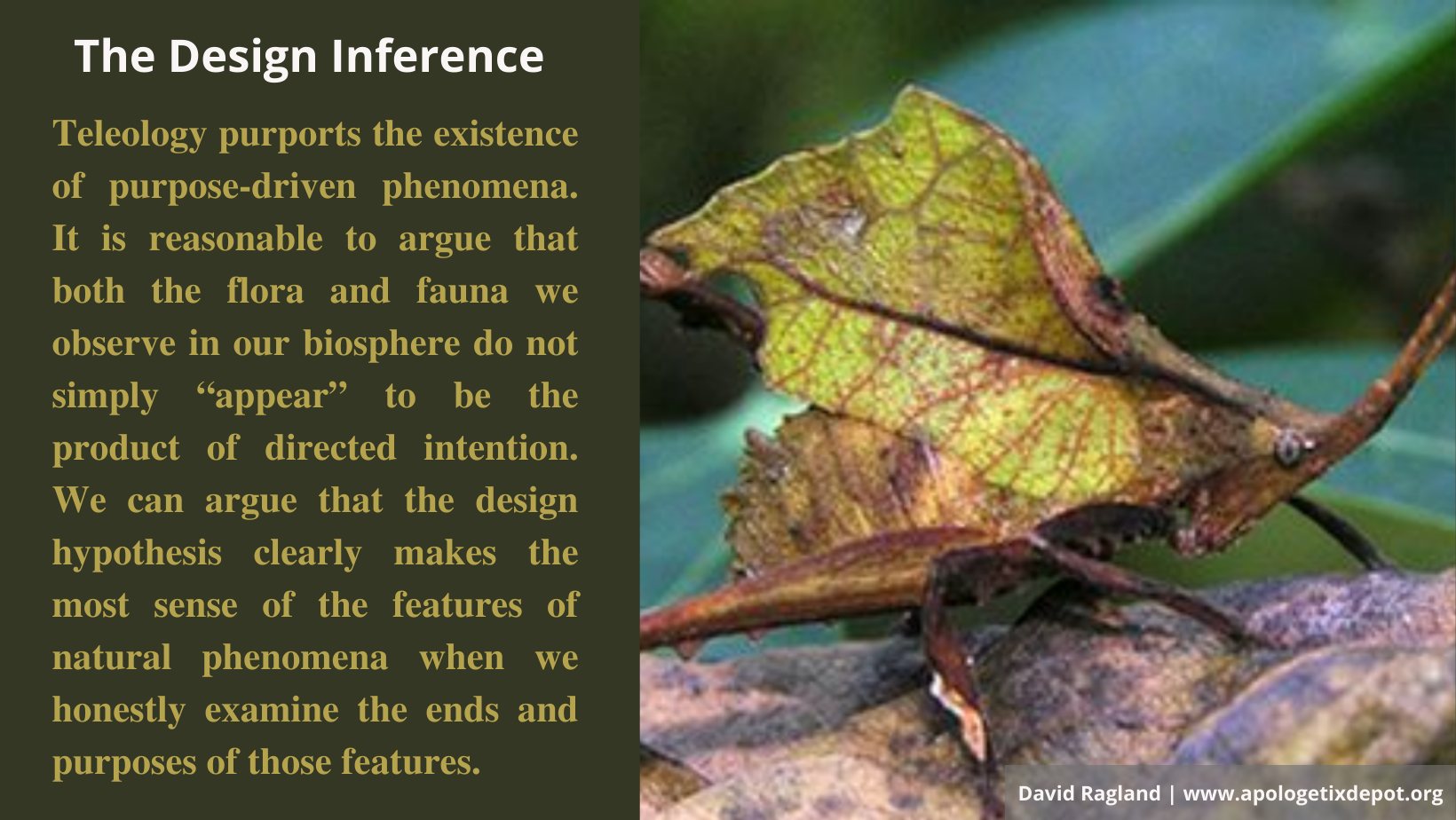 The Design Inference

Teleology purports the existence of purpose-driven phenomena. It is reasonable to argue that both the flora and fauna we observe in our biosphere do not simply “appear” to be the product of directed intention. We can argue that the design hypothesis clearly makes the most sense of the features of natural phenomena when we honestly examine the ends and purposes of those features.

David Ragland | www.apologetixdepot.org